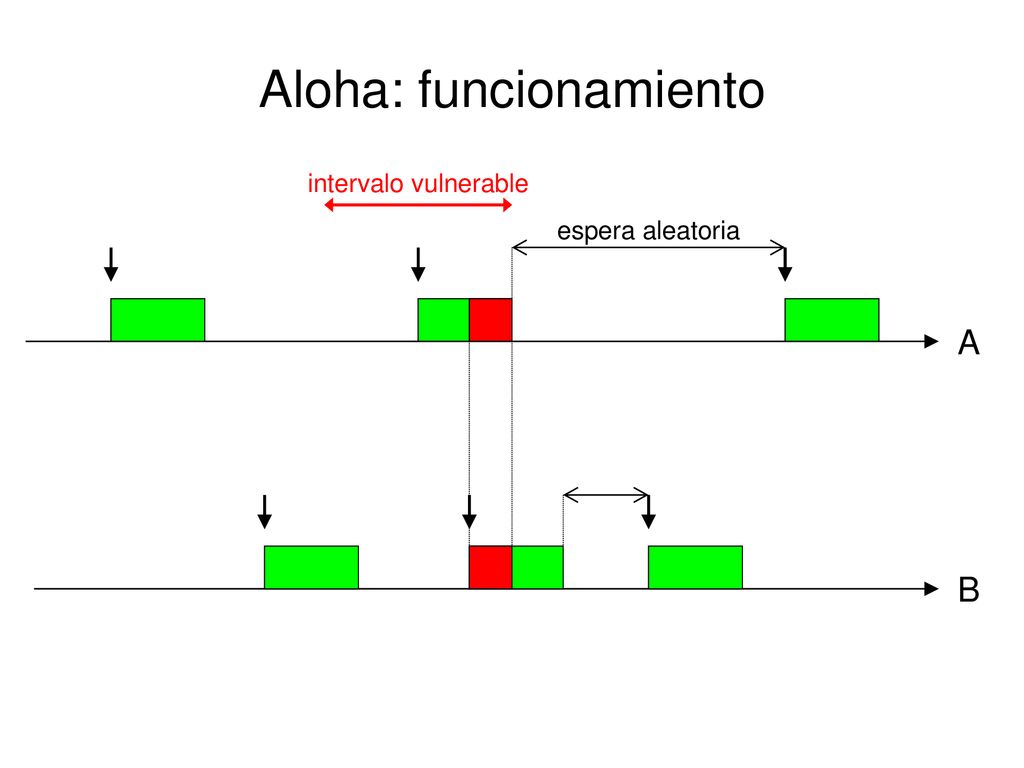 Aloha: funcionamiento

intervalo vulnerable

espera aleatoria

A

B